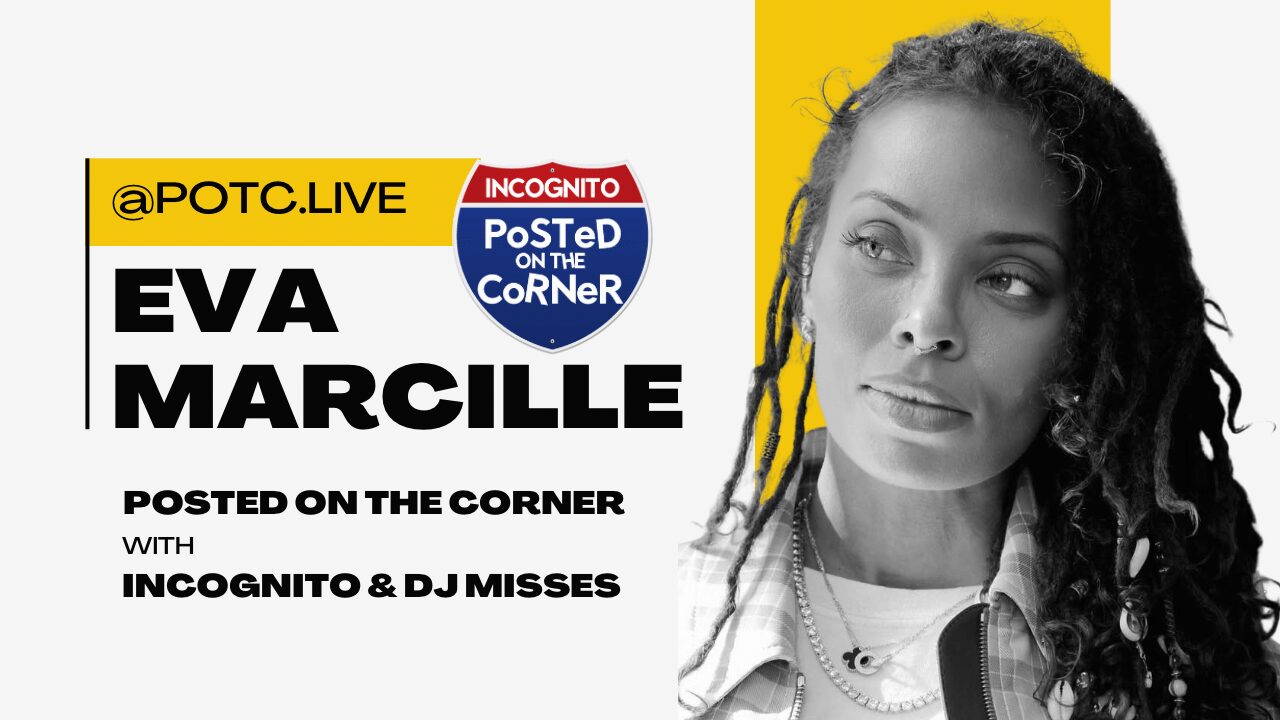 @POTC.LIVE

INCOGNITO
PoSTeD ON THE CoRNeR

EVA MARCILLE

POSTED ON THE CORNER
WITH
INCOGNITO & DJ MISSES